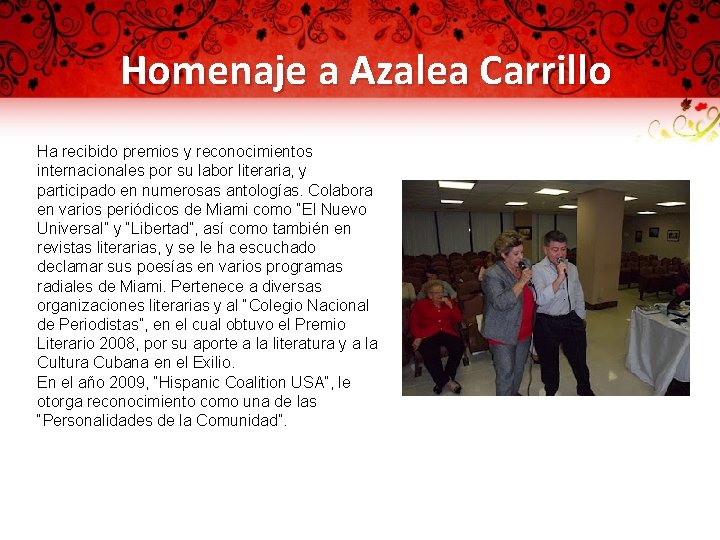 Homenaje a Azalea Carrillo

Ha recibido premios y reconocimientos internacionales por su labor literaria, y participado en numerosas antologías. Colabora en varios periódicos de Miami como "El Nuevo Universal" y "Libertad", así como también en revistas literarias, y se le ha escuchado declamar sus poesías en varios programas radiales de Miami. Pertenece a diversas organizaciones literarias y al "Colegio Nacional de Periodistas", en el cual obtuvo el Premio Literario 2008, por su aporte a la literatura y a la Cultura Cubana en el Exilio.
En el año 2009, "Hispanic Coalition USA", le otorga reconocimiento como una de las "Personalidades de la Comunidad".